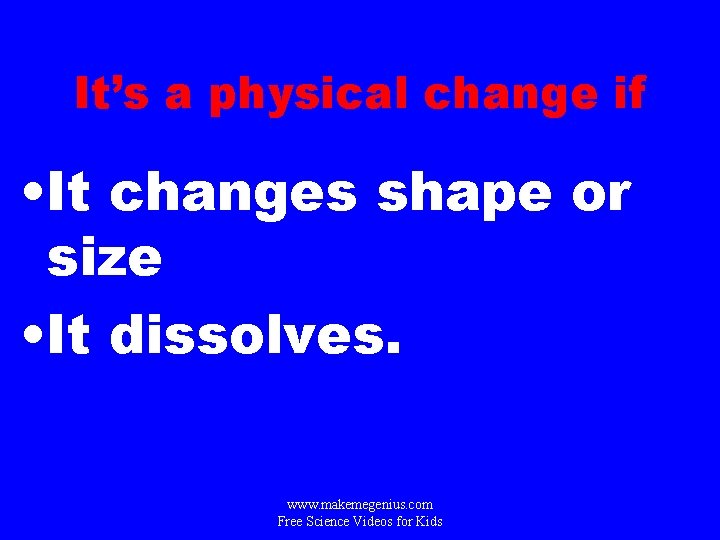 It's a physical change if

•It changes shape or size
•It dissolves.

www.makemegenius.com
Free Science Videos for Kids